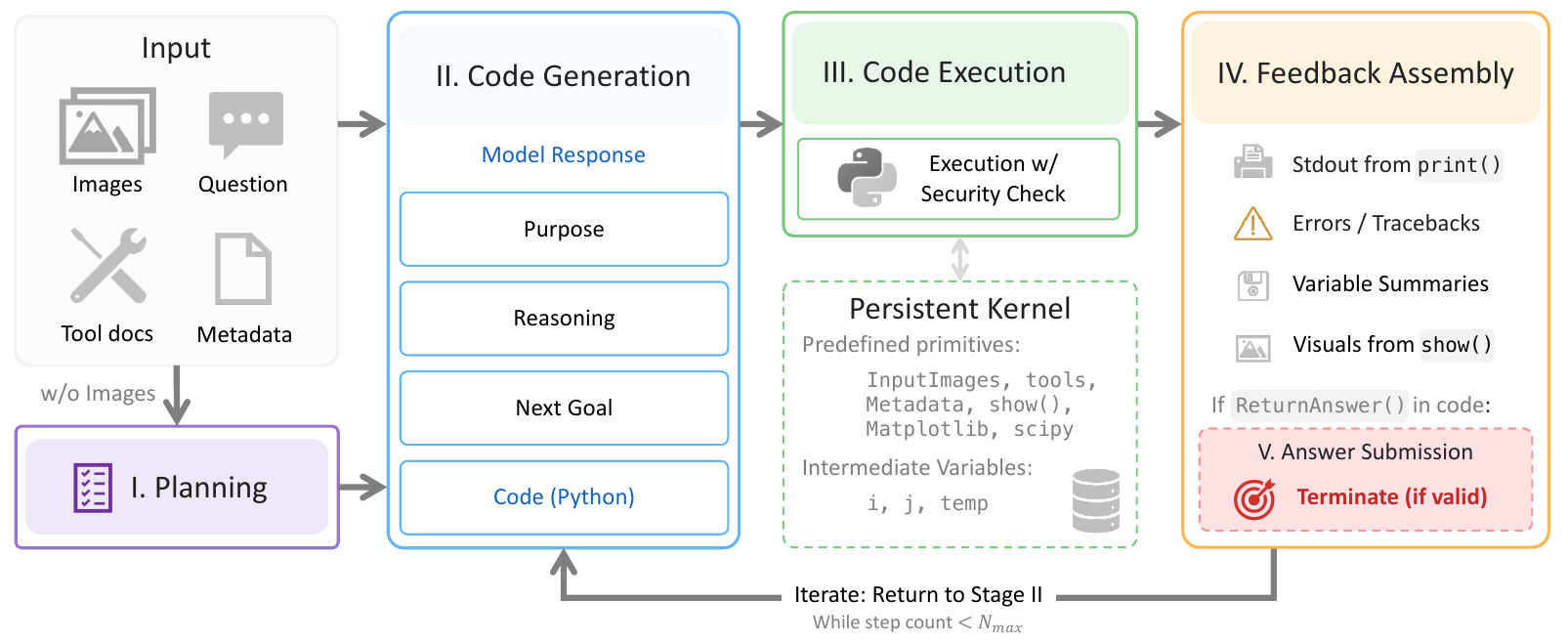 Input

Images

Question

Tool docs

Metadata

w/o Images

I. Planning

II. Code Generation

Model Response

Purpose

Reasoning

Next Goal

Code (Python)

III. Code Execution

Execution w/ Security Check

Persistent Kernel

Predefined primitives:

InputImages, tools, Metadata, show(), Matplotlib, scipy

Intermediate Variables:

i, j, temp

IV. Feedback Assembly

Stdout from print()

Errors / Tracebacks

Variable Summaries

Visuals from show()

If ReturnAnswer() in code:

V. Answer Submission

Terminate (if valid)

Iterate: Return to Stage II

While step count $< N_{max}$